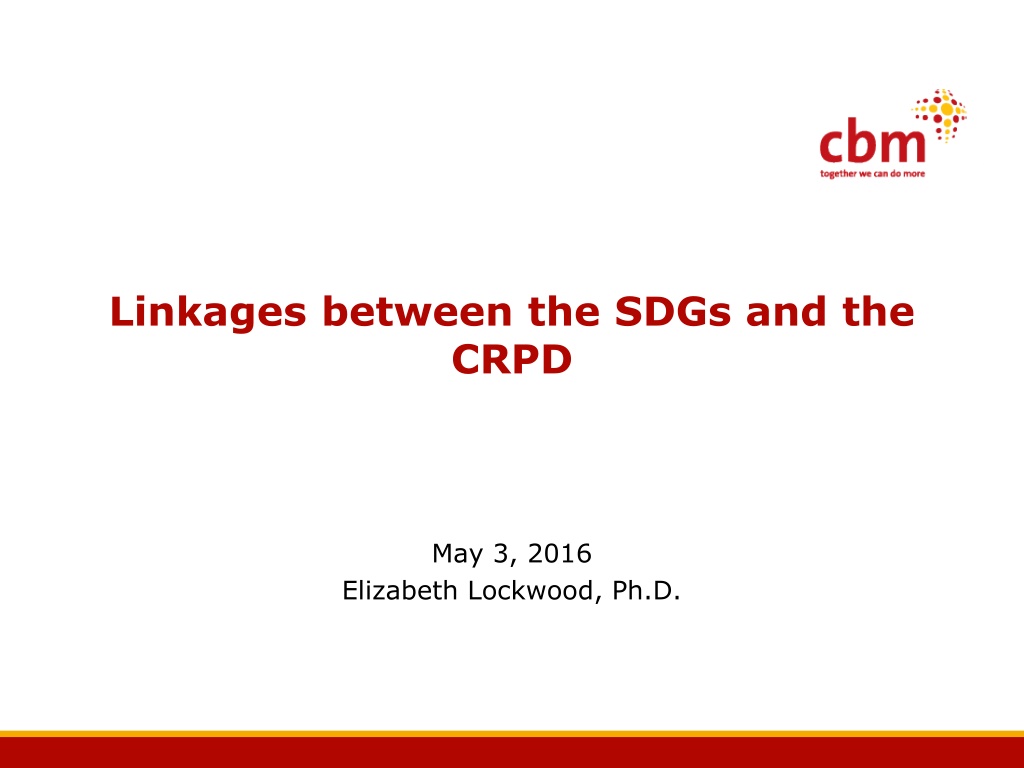 cbm
together we can do more

Linkages between the SDGs and the CRPD

May 3, 2016
Elizabeth Lockwood, Ph.D.